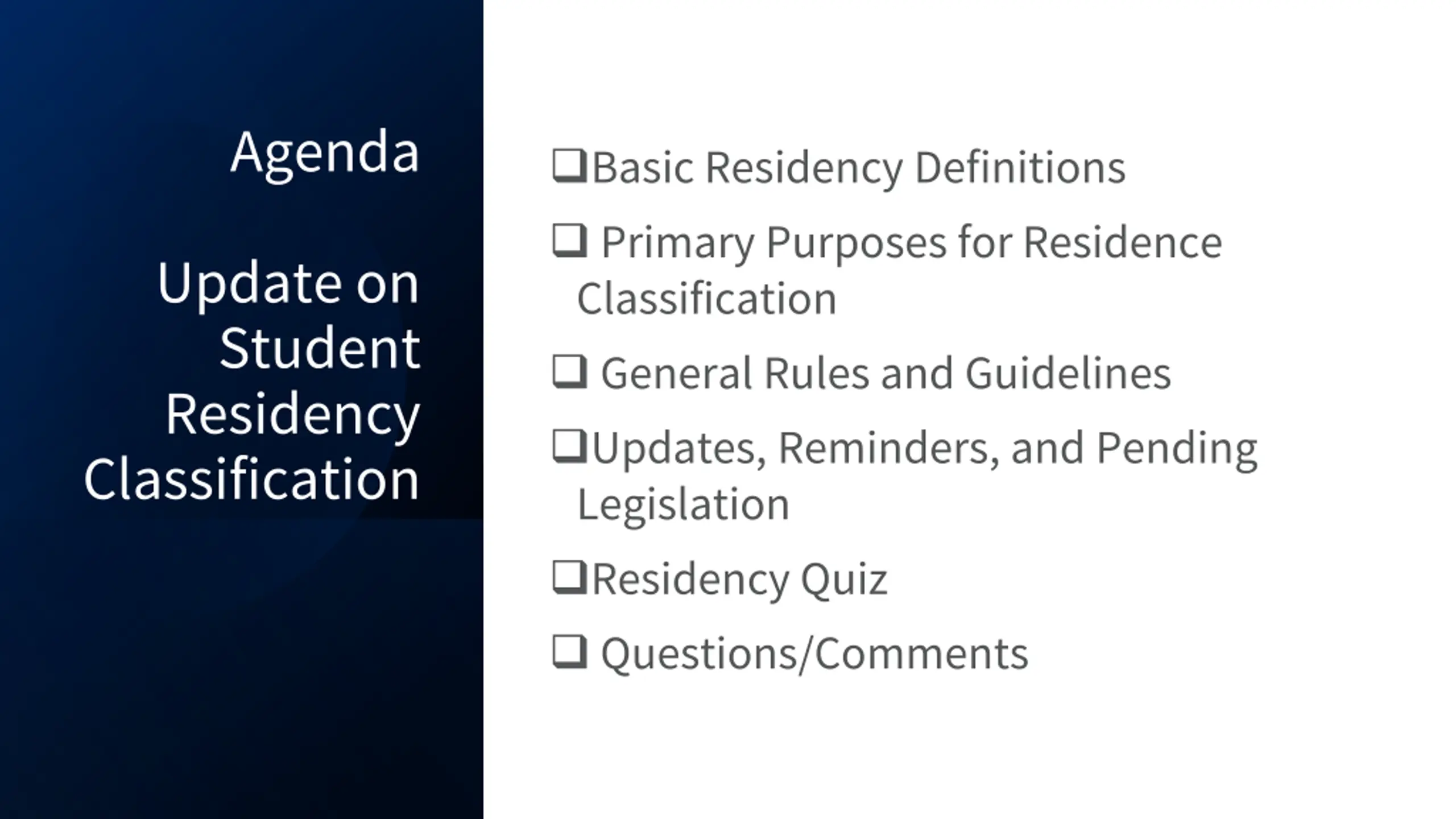 Agenda

Update on Student Residency Classification

❑Basic Residency Definitions

❑ Primary Purposes for Residence Classification

❑ General Rules and Guidelines

❑Updates, Reminders, and Pending Legislation

❑Residency Quiz

❑ Questions/Comments